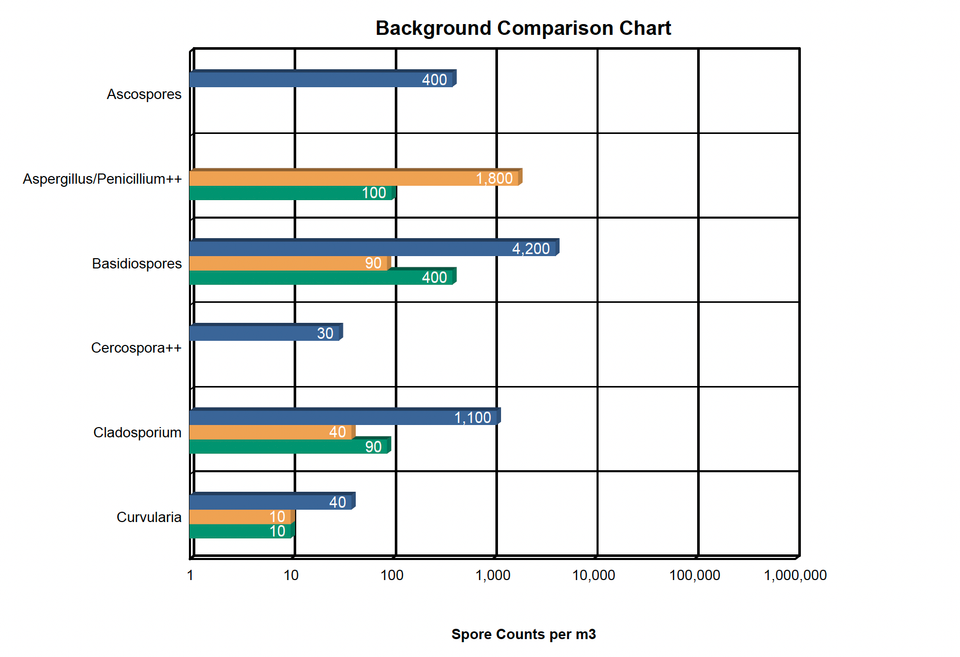 Background Comparison Chart

Ascospores
400

Aspergillus/Penicillium++
1,800
100

Basidiospores
4,200
90
400

Cercospora++
30

Cladosporium
1,100
40
90

Curvularia
40
10
10

1 10 100 1,000 10,000 100,000 1,000,000

Spore Counts per m3